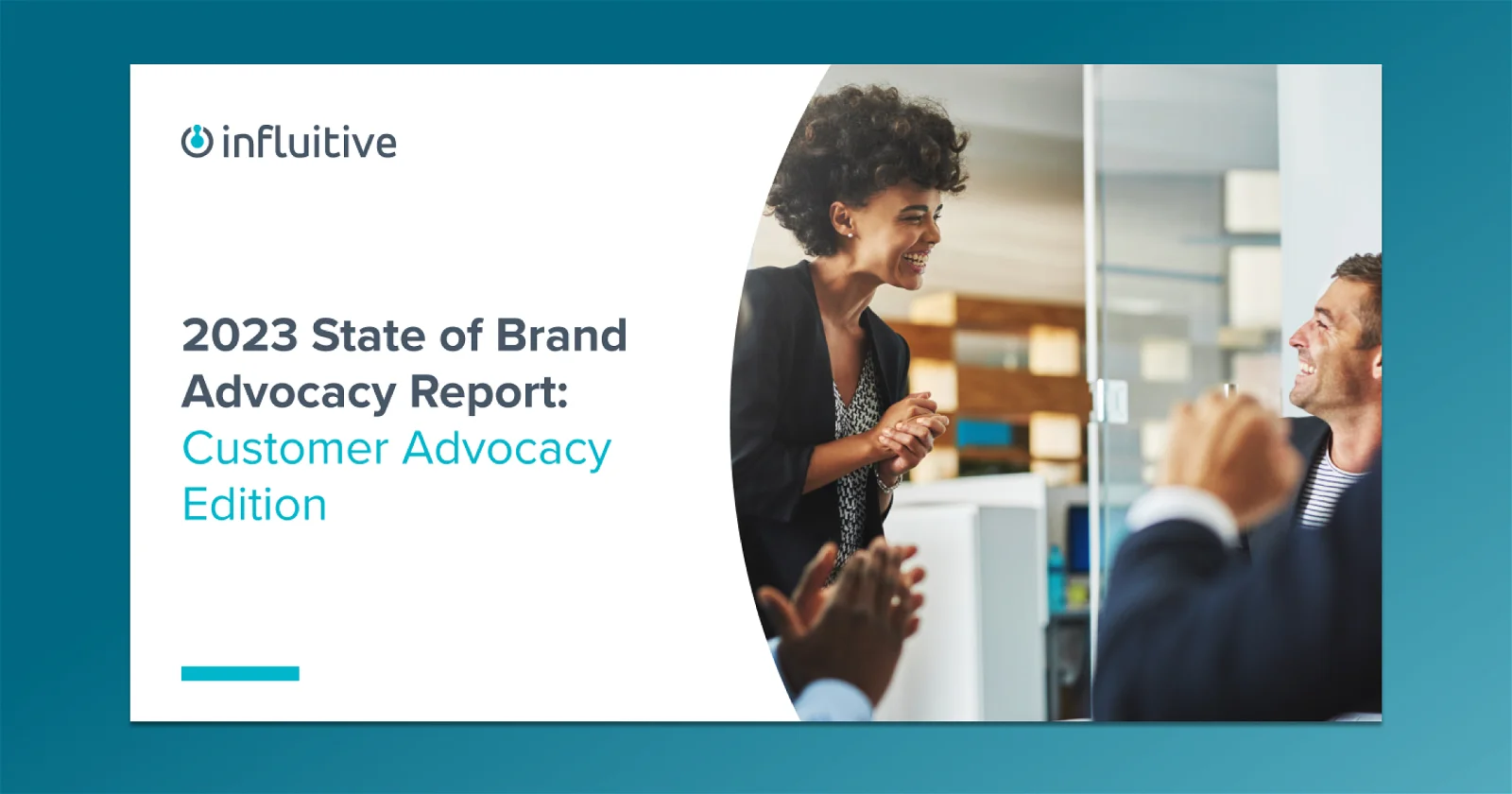 influitive

2023 State of Brand Advocacy Report: Customer Advocacy Edition